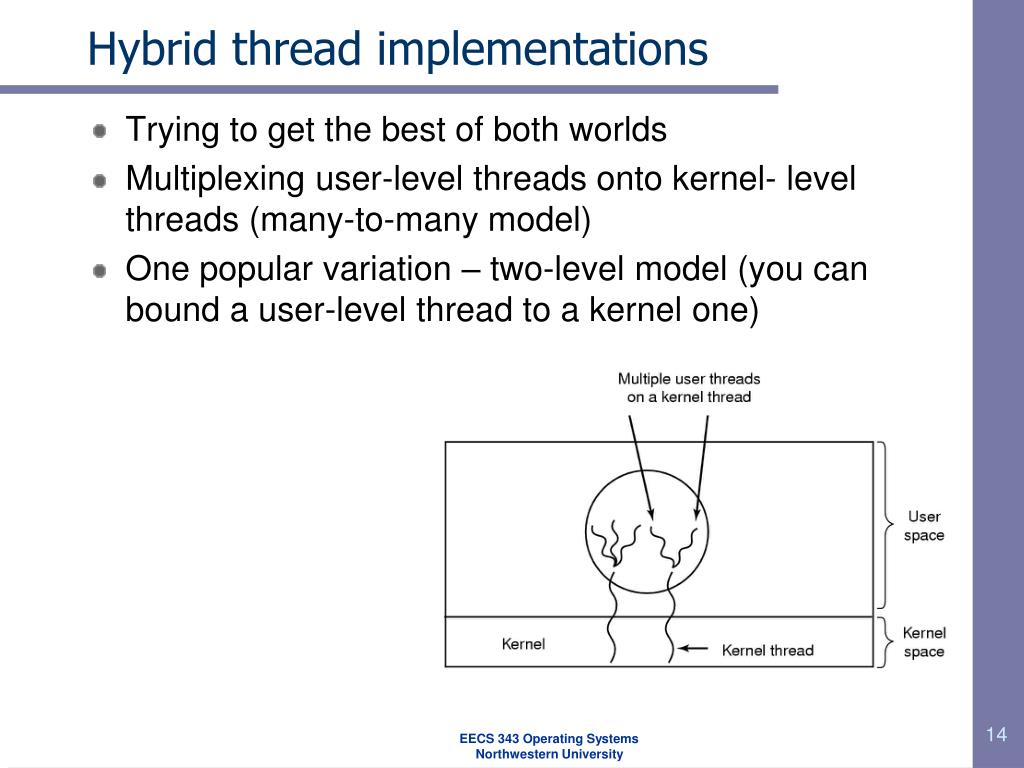 Hybrid thread implementations

Trying to get the best of both worlds

Multiplexing user-level threads onto kernel- level threads (many-to-many model)

One popular variation – two-level model (you can bound a user-level thread to a kernel one)

Multiple user threads on a kernel thread

User space

Kernel

Kernel thread

Kernel space

EECS 343 Operating Systems
Northwestern University

14